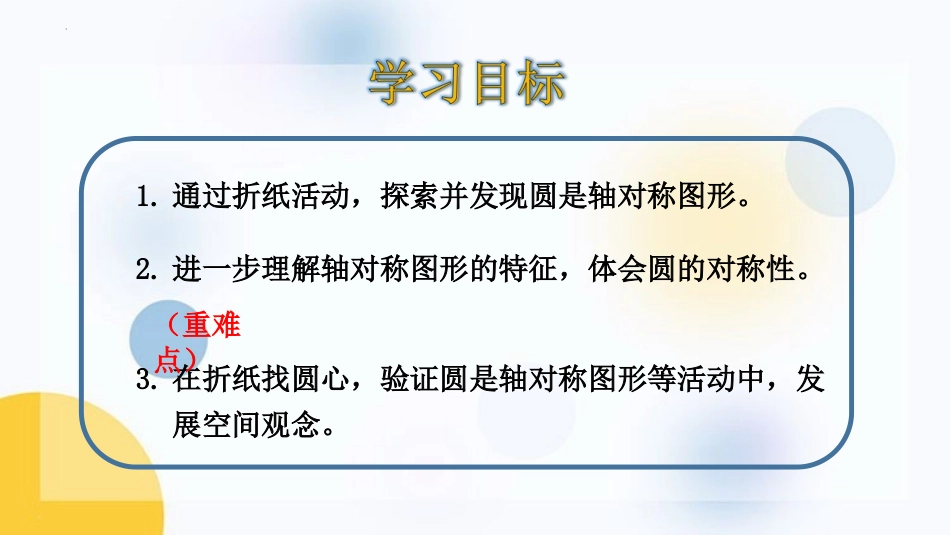 学习目标

1. 通过折纸活动，探索并发现圆是轴对称图形。

2. 进一步理解轴对称图形的特征，体会圆的对称性。

（重难点）

3. 在折纸找圆心，验证圆是轴对称图形等活动中，发展空间观念。